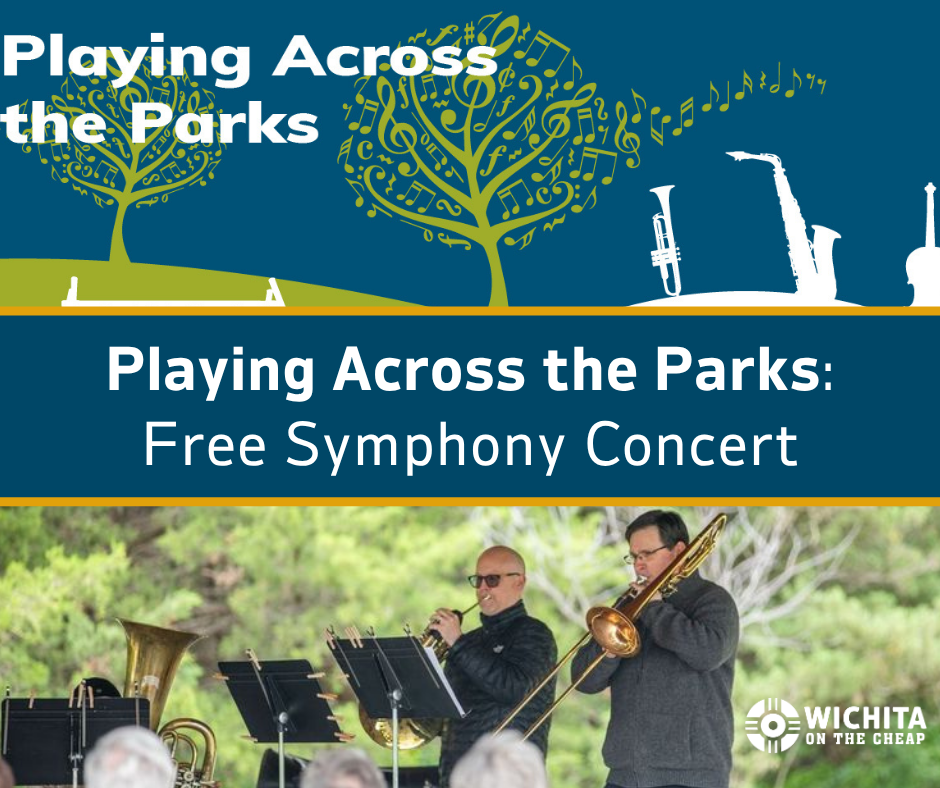 Playing Across the Parks

Playing Across the Parks: Free Symphony Concert

WICHITA ON THE CHEAP